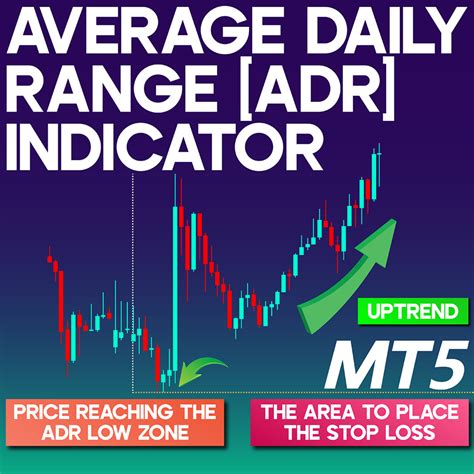 AVERAGE DAILY RANGE [ADR] INDICATOR

UPTREND

MT5

PRICE REACHING THE ADR LOW ZONE

THE AREA TO PLACE THE STOP LOSS